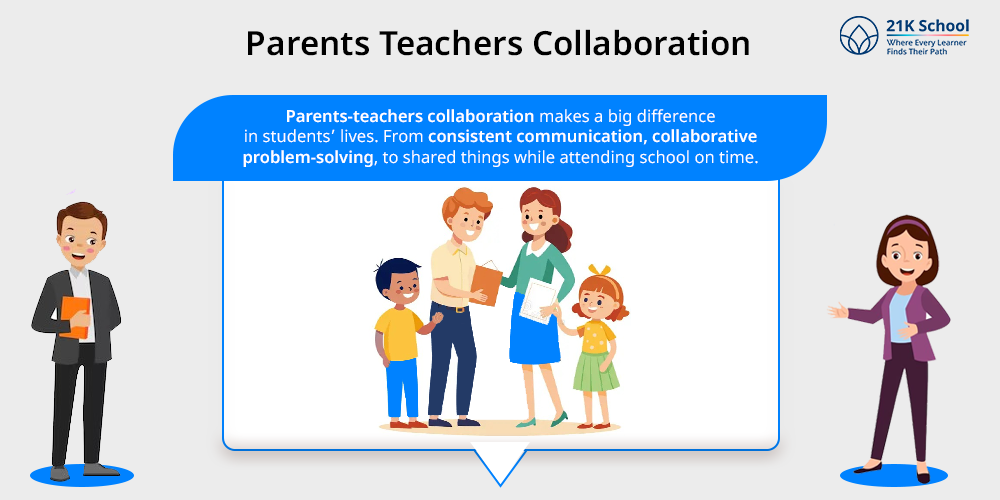 Parents Teachers Collaboration

21K School
Where Every Learner Finds Their Path

Parents-teachers collaboration makes a big difference in students' lives. From consistent communication, collaborative problem-solving, to shared things while attending school on time.